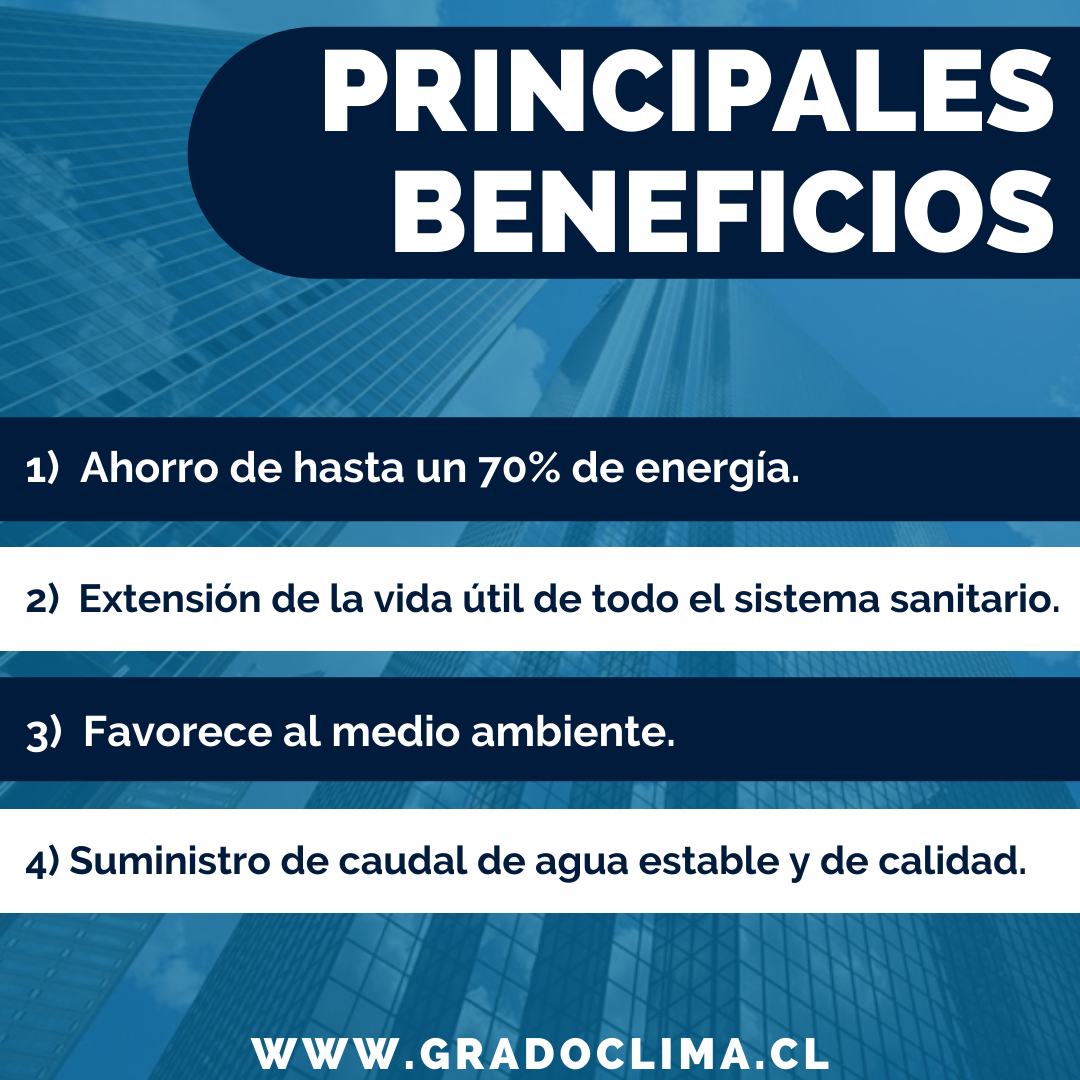 PRINCIPALES BENEFICIOS

1) Ahorro de hasta un 70% de energía.

2) Extensión de la vida útil de todo el sistema sanitario.

3) Favorece al medio ambiente.

4) Suministro de caudal de agua estable y de calidad.

WWW.GRADOCLIMA.CL